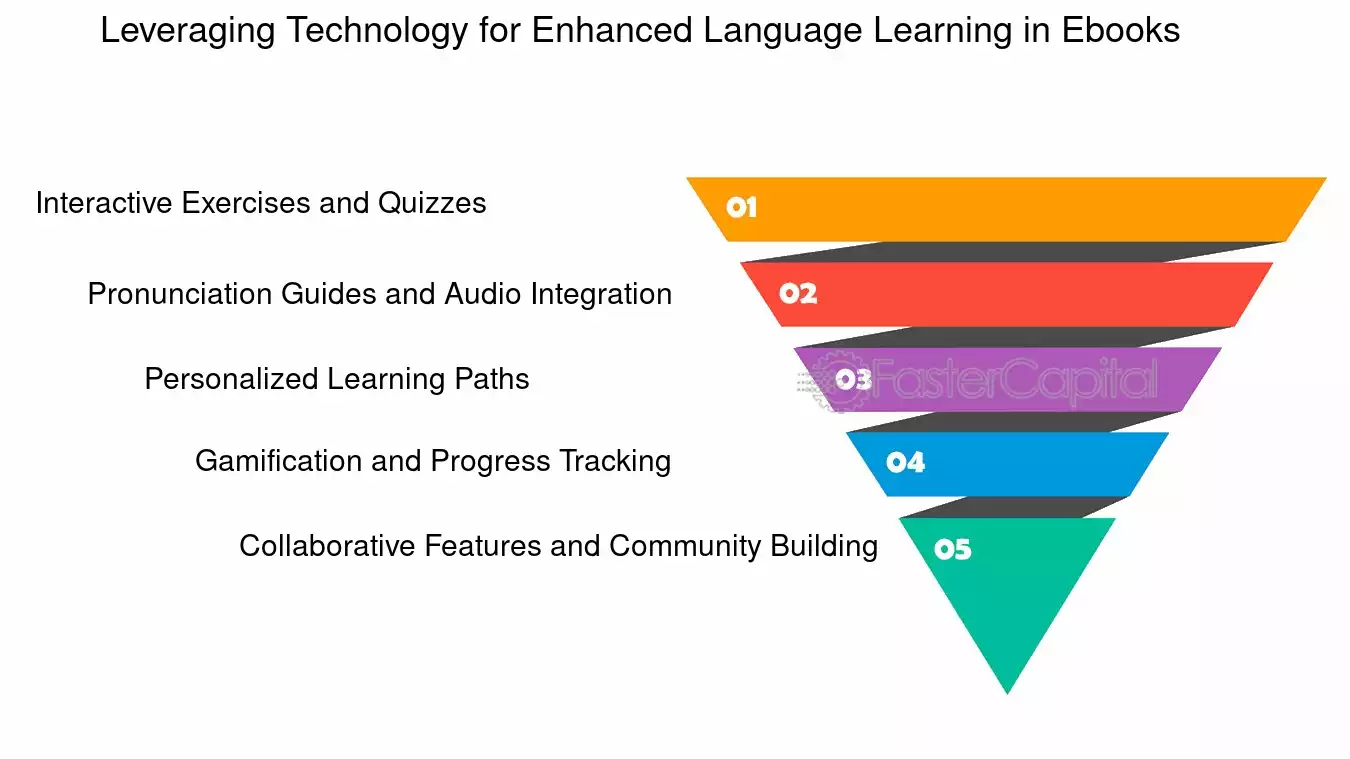 Leveraging Technology for Enhanced Language Learning in Ebooks

Interactive Exercises and Quizzes

01

Pronunciation Guides and Audio Integration

02

Personalized Learning Paths

03

FasterCapital

Gamification and Progress Tracking

04

Collaborative Features and Community Building

05